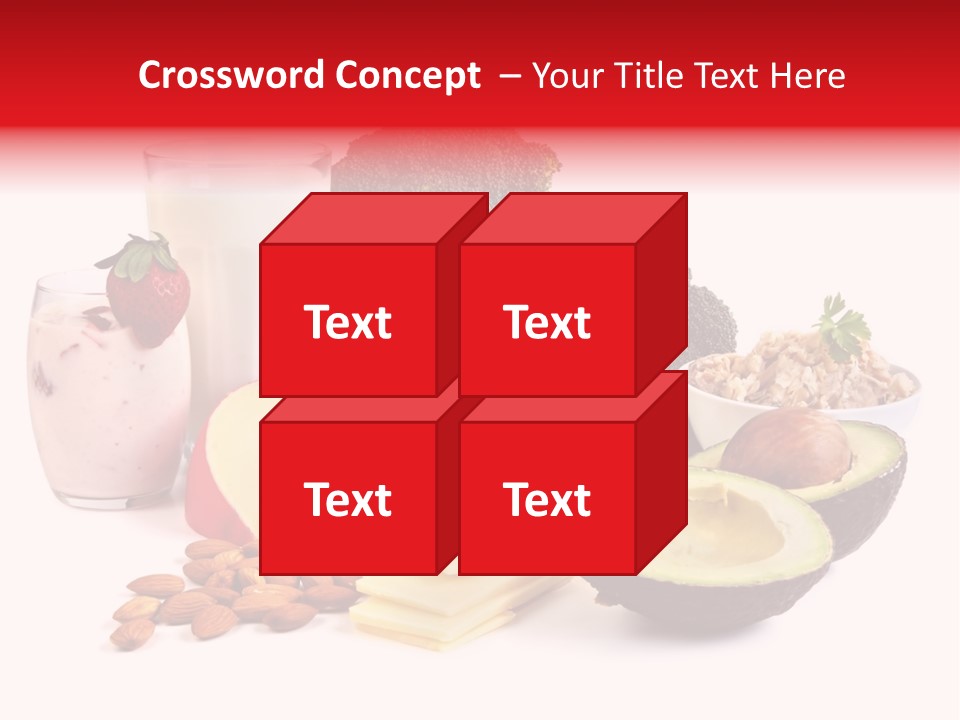 Crossword Concept – Your Title Text Here

Text

Text

Text

Text